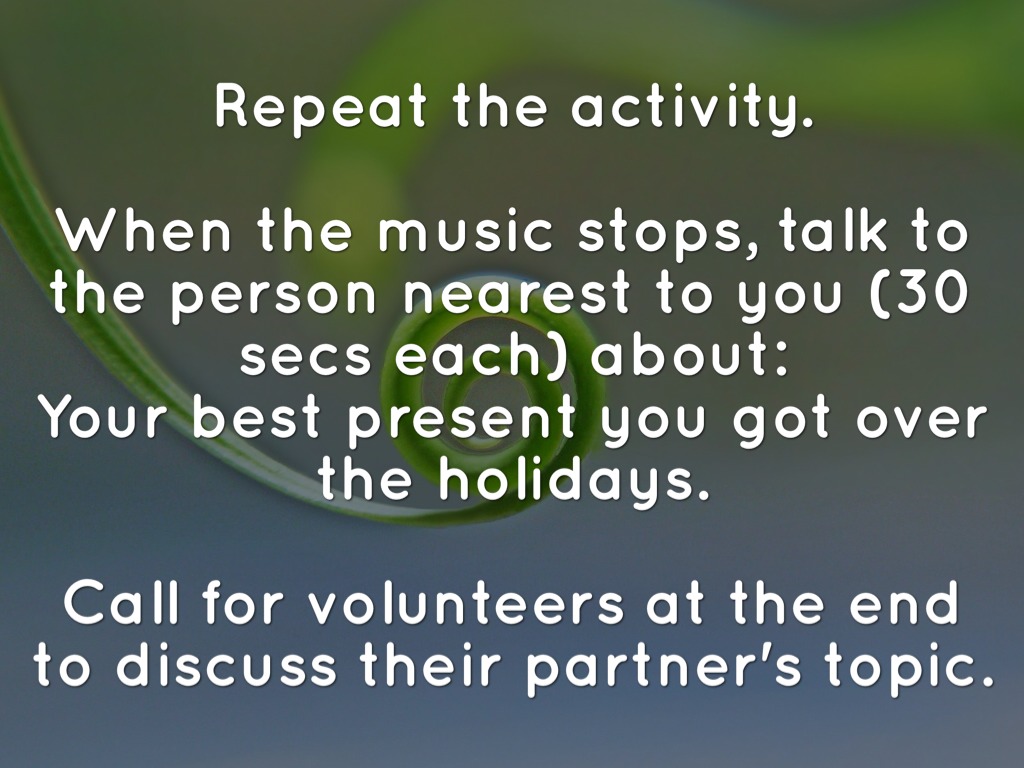 Repeat the activity.

When the music stops, talk to the person nearest to you (30 secs each) about:
Your best present you got over the holidays.

Call for volunteers at the end to discuss their partner's topic.